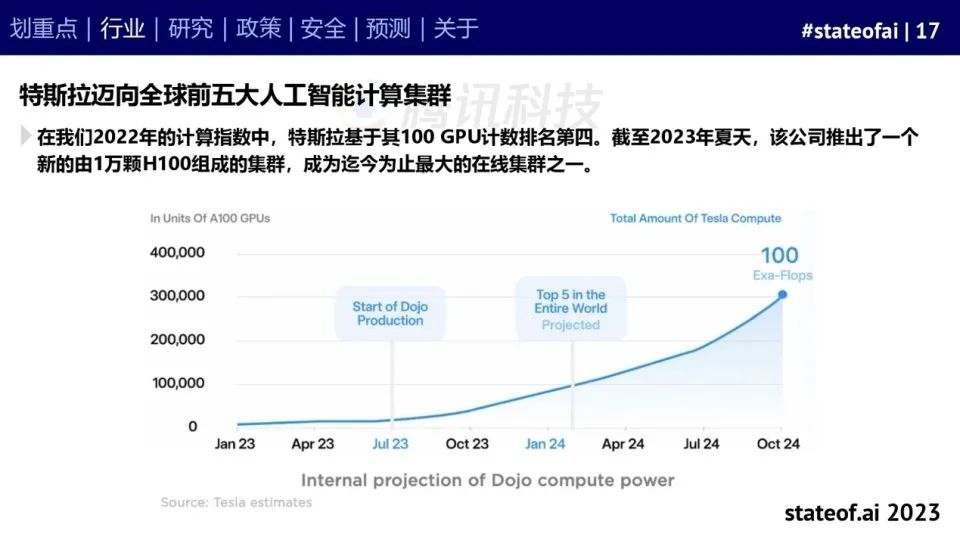 划重点 | 行业 | 研究 | 政策 | 安全 | 预测 | 关于

#stateofai | 17

特斯拉迈向全球前五大人工智能计算集群

腾讯科技

在我们2022年的计算指数中，特斯拉基于其100 GPU计数排名第四。截至2023年夏天，该公司推出了一个新的由1万颗H100组成的集群，成为迄今为止最大的在线集群之一。

In Units Of A100 GPUs

Total Amount Of Tesla Compute

100
Exa-Flops

400,000
300,000
200,000
100,000
0

Start of Dojo Production

Top 5 in the Entire World
Projected

Jan 23
Apr 23
Jul 23
Oct 23
Jan 24
Apr 24
Jul 24
Oct 24

Internal projection of Dojo compute power

Source: Tesla estimates

stateof.ai 2023